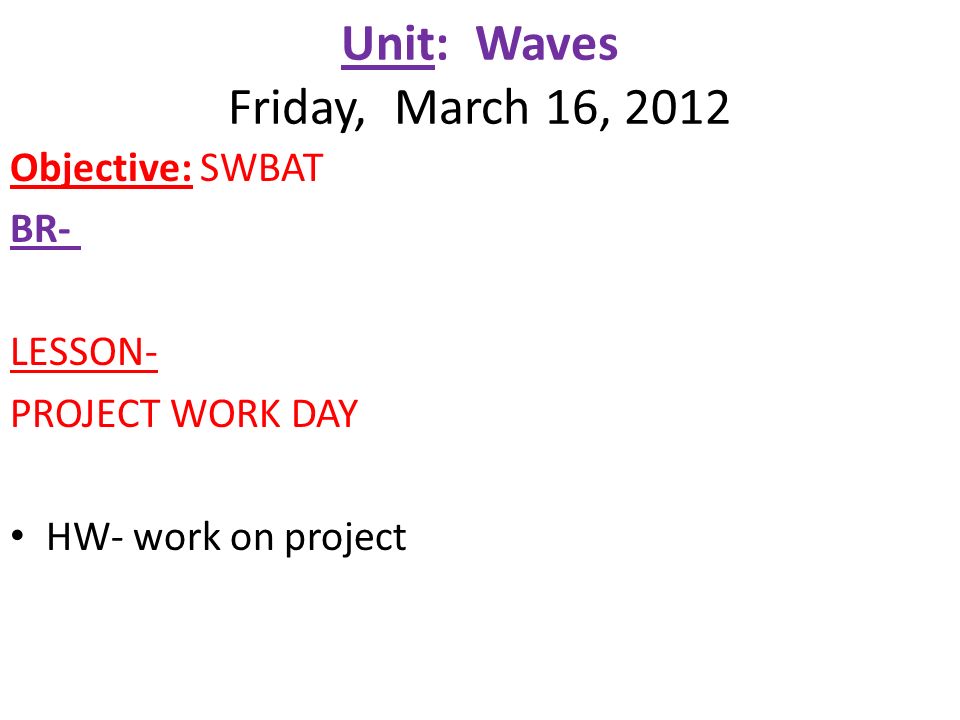 Unit: Waves
Friday, March 16, 2012

Objective: SWBAT

BR-

LESSON-

PROJECT WORK DAY

• HW- work on project